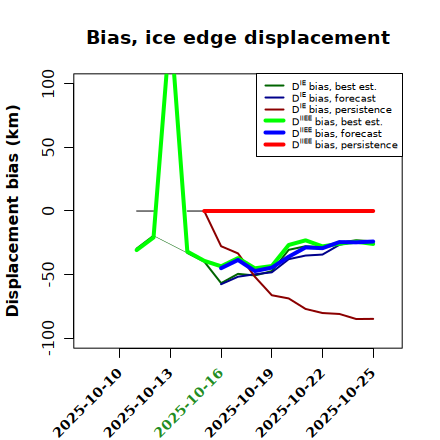 Bias, ice edge displacement

Displacement bias (km)

100
50
0
-50
-100

$D^{IE}$ bias, best est.
$D^{IE}$ bias, forecast
$D^{IE}$ bias, persistence
$D^{IIEE}$ bias, best est.
$D^{IIEE}$ bias, forecast
$D^{IIEE}$ bias, persistence

2025-10-10
2025-10-13
2025-10-16
2025-10-19
2025-10-22
2025-10-25